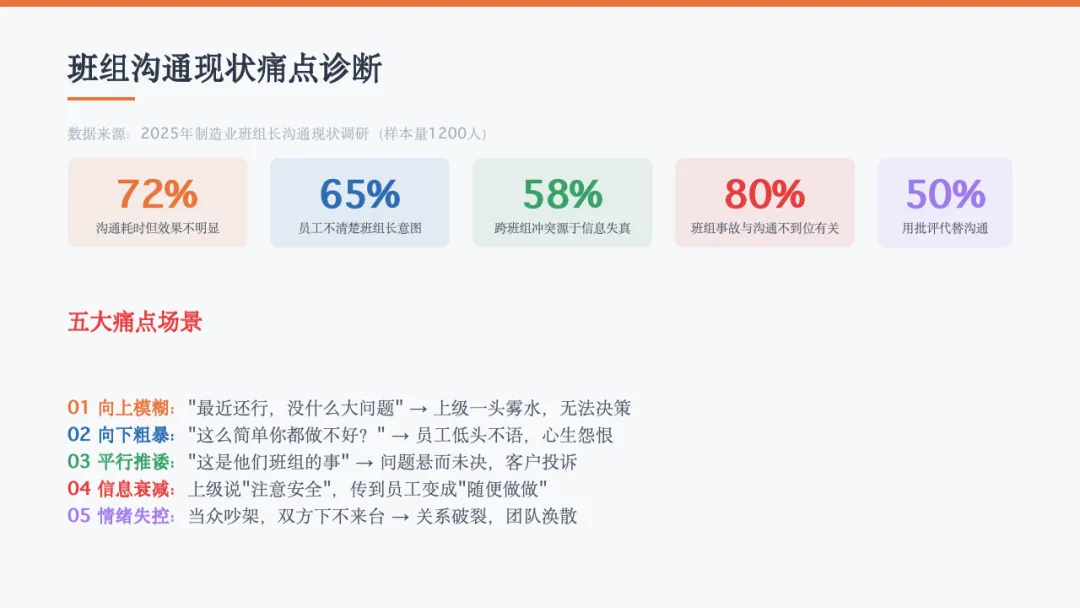 班组沟通现状痛点诊断

数据来源：2025年制造业班组长沟通现状调研（样本量1200人）

72%
沟通耗时但效果不明显

65%
员工不清楚班组长意图

58%
跨班组冲突源于信息失真

80%
班组事故与沟通不到位有关

50%
用批评代替沟通

五大痛点场景

01 向上模糊："最近还行，没什么大问题" → 上级一头雾水，无法决策
02 向下粗暴："这么简单你都做不好？" → 员工低头不语，心生怨恨
03 平行推诿："这是他们班组的事" → 问题悬而未决，客户投诉
04 信息衰减：上级说"注意安全"，传到员工变成"随便做做"
05 情绪失控：当众吵架，双方下不来台 → 关系破裂，团队涣散